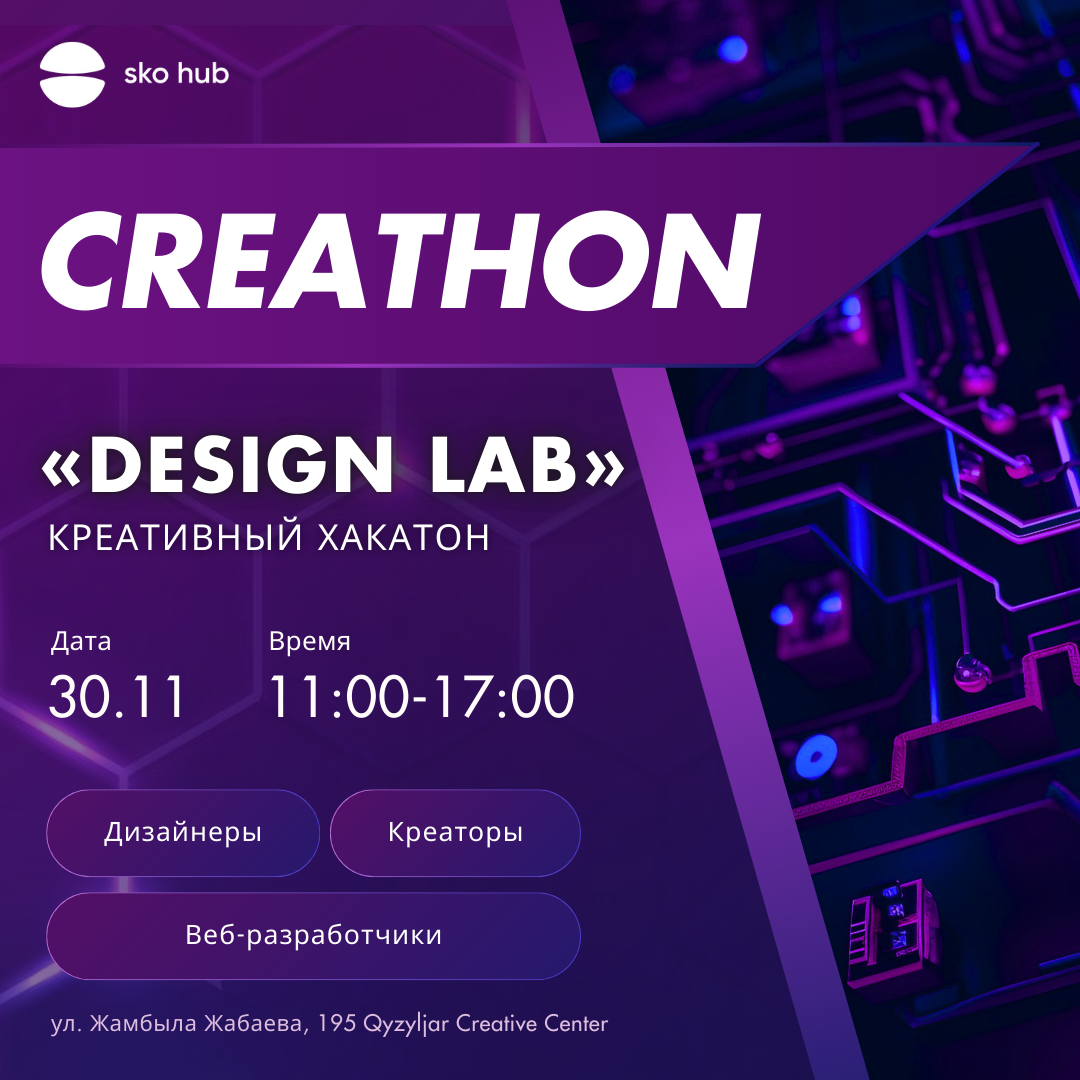 sko hub

CREATHON

«DESIGN LAB»
КРЕАТИВНЫЙ ХАКАТОН

Дата
30.11

Время
11:00-17:00

Дизайнеры

Креаторы

Веб-разработчики

ул. Жамбыла Жабаева, 195 Qyzyljar Creative Center